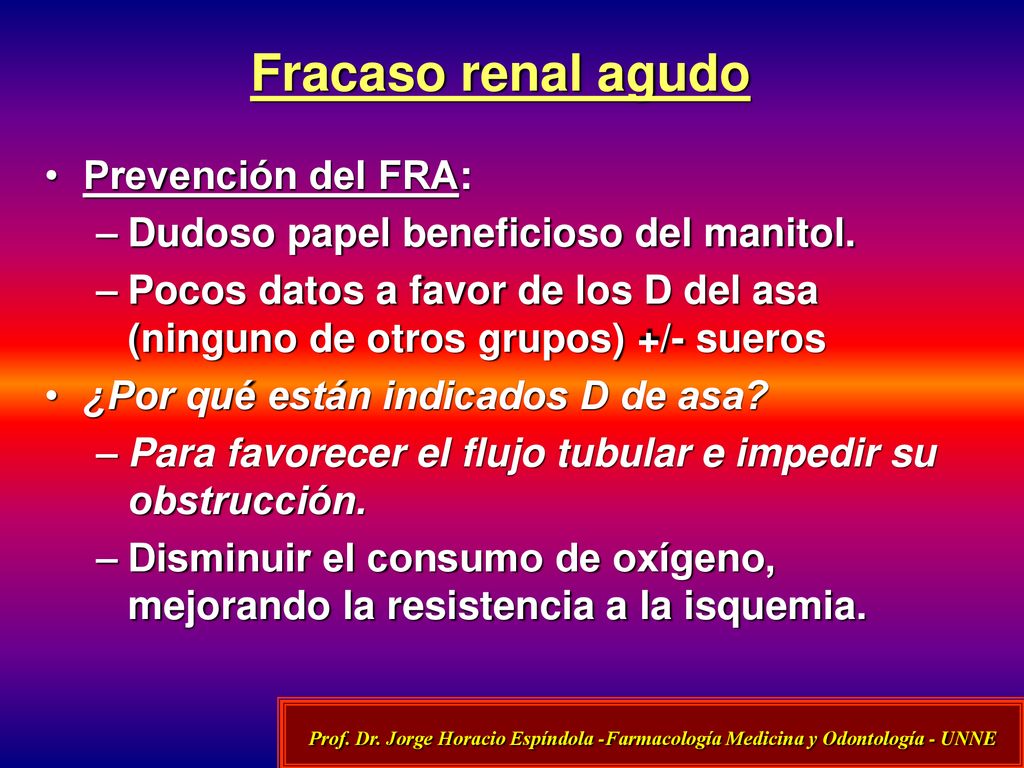 Fracaso renal agudo

• Prevención del FRA:
– Dudoso papel beneficioso del manitol.
– Pocos datos a favor de los D del asa (ninguno de otros grupos) +/- sueros
• ¿Por qué están indicados D de asa?
– Para favorecer el flujo tubular e impedir su obstrucción.
– Disminuir el consumo de oxígeno, mejorando la resistencia a la isquemia.

Prof. Dr. Jorge Horacio Espíndola -Farmacología Medicina y Odontología - UNNE